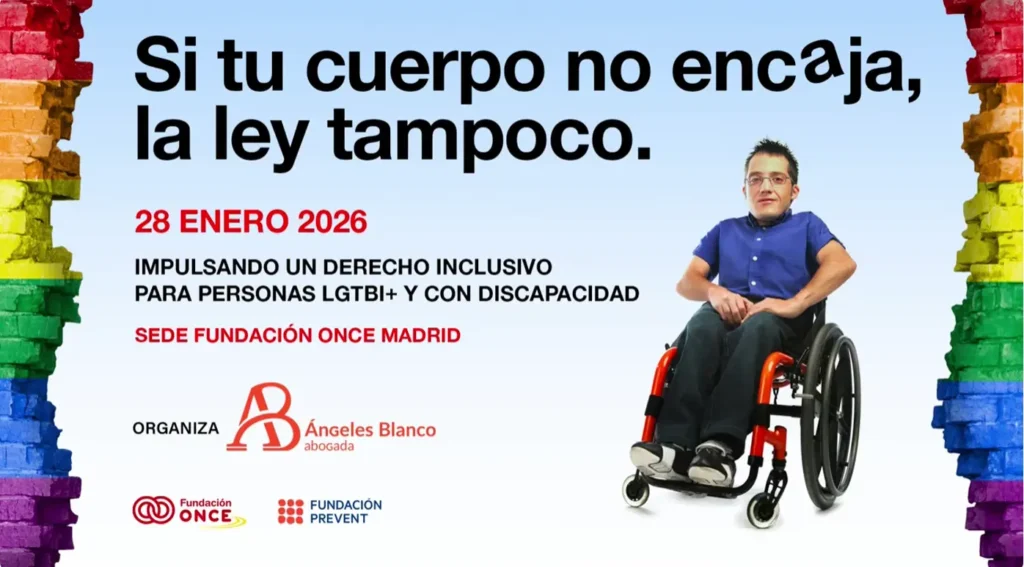 Si tu cuerpo no encaja, la ley tampoco.

28 ENERO 2026

IMPULSANDO UN DERECHO INCLUSIVO
PARA PERSONAS LGTBI+ Y CON DISCAPACIDAD

SEDE FUNDACIÓN ONCE MADRID

ORGANIZA

AB Ángeles Blanco
abogada

Fundación ONCE

FUNDACIÓN PREVENT